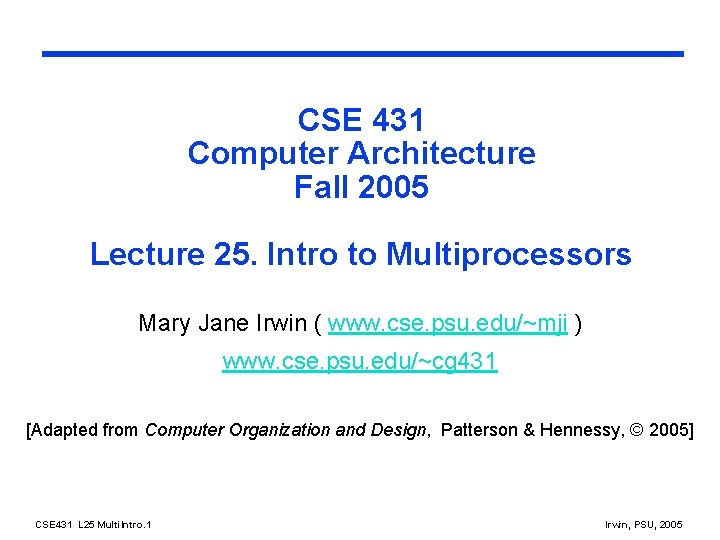 CSE 431
Computer Architecture
Fall 2005

Lecture 25. Intro to Multiprocessors

Mary Jane Irwin ( www.cse.psu.edu/~mji )

www.cse.psu.edu/~cg431

[Adapted from Computer Organization and Design, Patterson & Hennessy, © 2005]

CSE431 L25 MultiIntro.1

Irwin, PSU, 2005